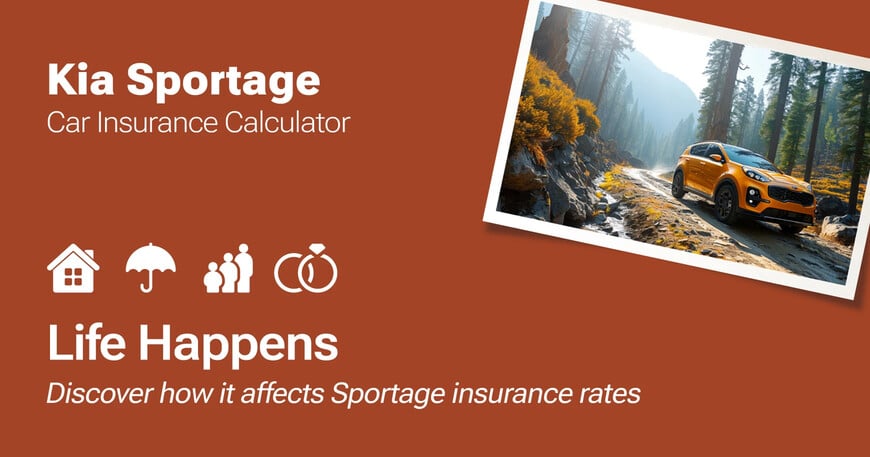 Kia Sportage
Car Insurance Calculator

Life Happens
Discover how it affects Sportage insurance rates